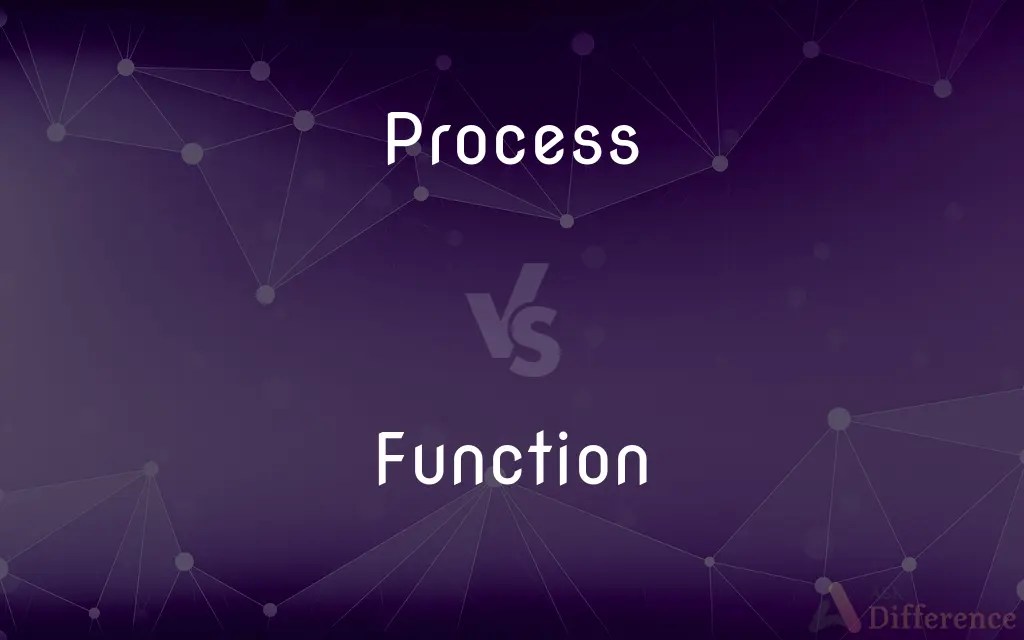 Process

VS

Function

Difference